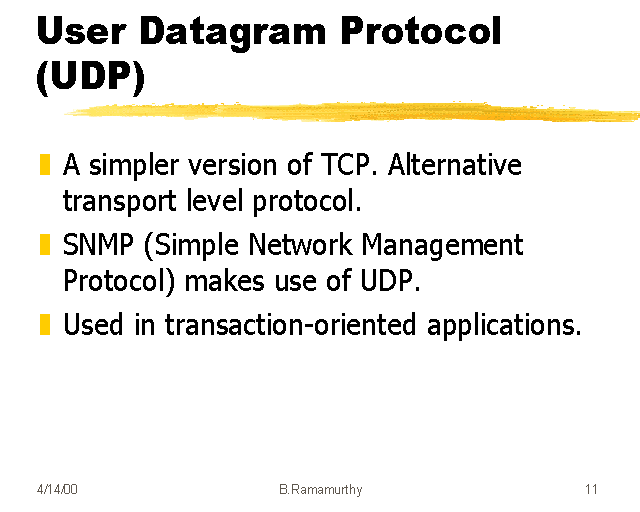 User Datagram Protocol (UDP)

A simpler version of TCP. Alternative transport level protocol.

SNMP (Simple Network Management Protocol) makes use of UDP.

Used in transaction-oriented applications.

4/14/00 B.Ramamurthy 11